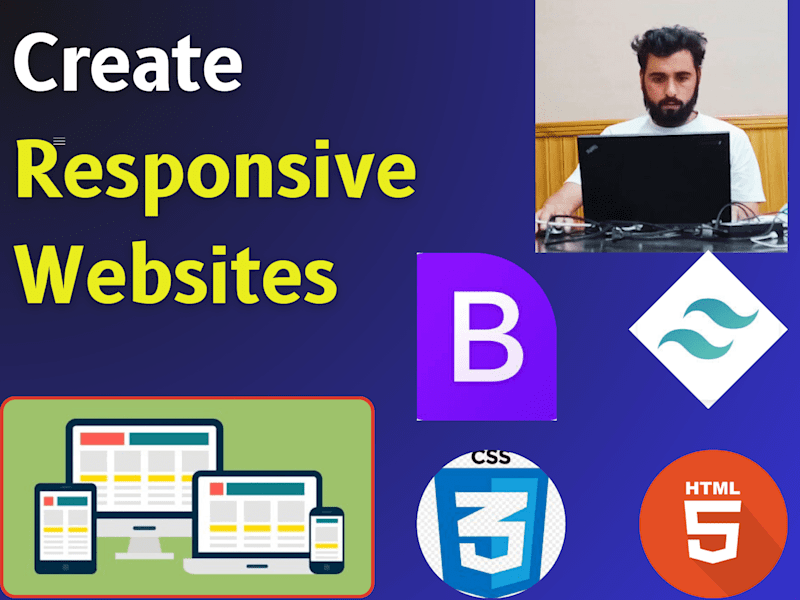 Create
Responsive
Websites

B

CSS
3

HTML
5